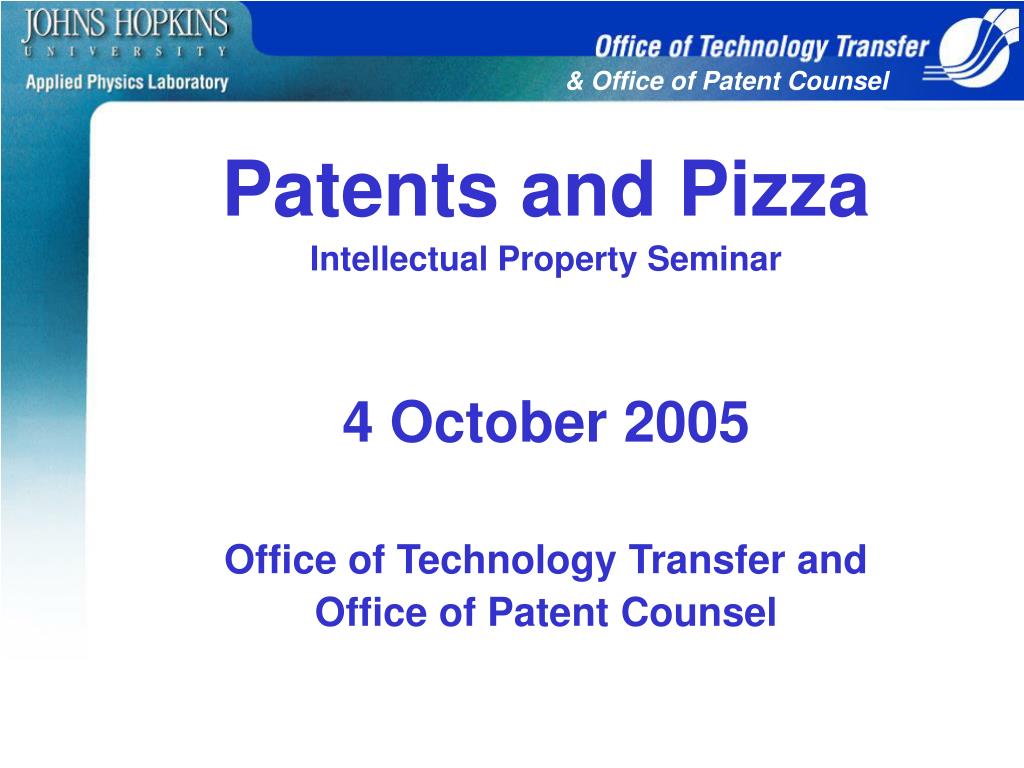 JOHNS HOPKINS
UNIVERSITY
Applied Physics Laboratory

Office of Technology Transfer
& Office of Patent Counsel

Patents and Pizza
Intellectual Property Seminar

4 October 2005

Office of Technology Transfer and Office of Patent Counsel